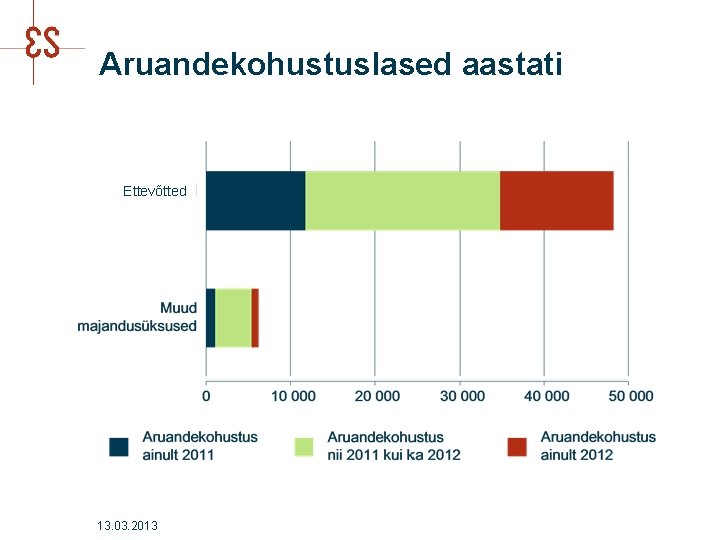 ES

Aruandekohustuslased aastati

Ettevõtted

Muud majandusüksused

0
10 000
20 000
30 000
40 000
50 000

Aruandekohustus ainult 2011

Aruandekohustus nii 2011 kui ka 2012

Aruandekohustus ainult 2012

13.03.2013